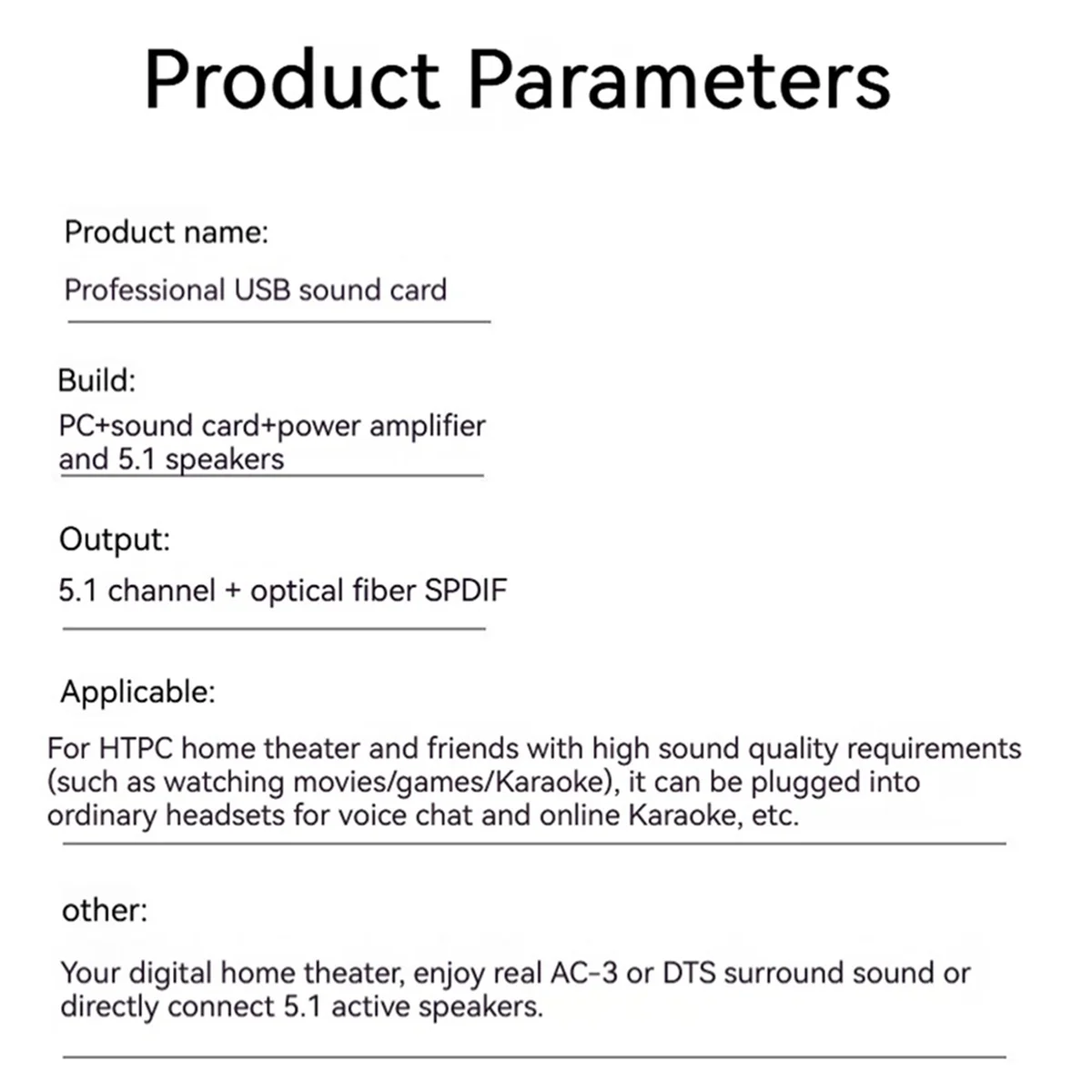 Product Parameters

Product name:

Professional USB sound card

Build:

PC+sound card+power amplifier and 5.1 speakers

Output:

5.1 channel + optical fiber SPDIF

Applicable:

For HTPC home theater and friends with high sound quality requirements (such as watching movies/games/Karaoke), it can be plugged into ordinary headsets for voice chat and online Karaoke, etc.

other:

Your digital home theater, enjoy real AC-3 or DTS surround sound or directly connect 5.1 active speakers.